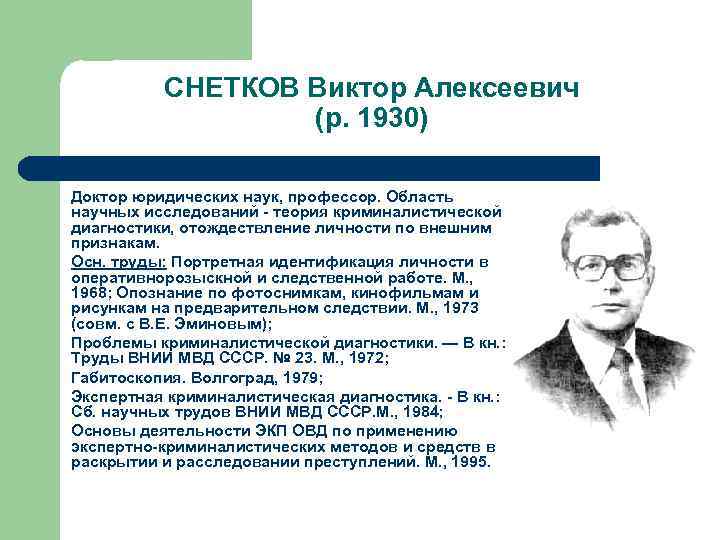 СНЕТКОВ Виктор Алексеевич
(р. 1930)

Доктор юридических наук, профессор. Область научных исследований - теория криминалистической диагностики, отождествление личности по внешним признакам.

Осн. труды: Портретная идентификация личности в оперативнорозыскной и следственной работе. М., 1968; Опознание по фотоснимкам, кинофильмам и рисункам на предварительном следствии. М., 1973 (совм. с В.Е. Эминовым);

Проблемы криминалистической диагностики. — В кн.: Труды ВНИИ МВД СССР. № 23. М., 1972;

Габитоскопия. Волгоград, 1979;

Экспертная криминалистическая диагностика. - В кн.: Сб. научных трудов ВНИИ МВД СССР.М., 1984;

Основы деятельности ЭКП ОВД по применению экспертно-криминалистических методов и средств в раскрытии и расследовании преступлений. М., 1995.